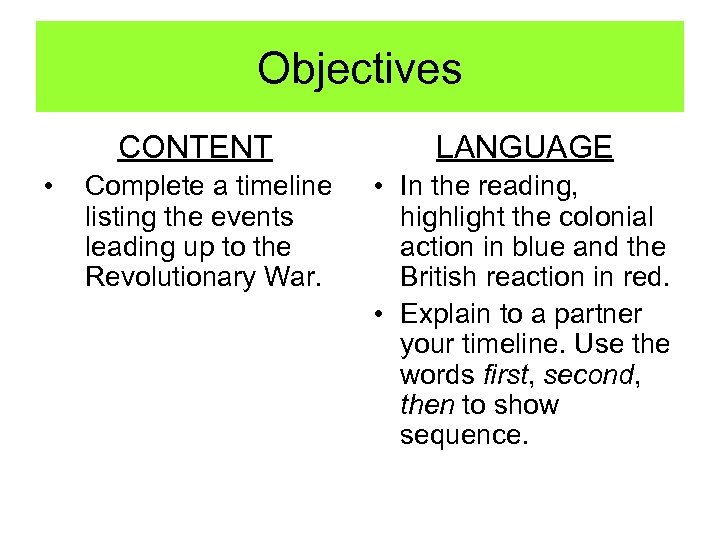 Objectives

CONTENT

• Complete a timeline listing the events leading up to the Revolutionary War.

LANGUAGE

• In the reading, highlight the colonial action in blue and the British reaction in red.

• Explain to a partner your timeline. Use the words first, second, then to show sequence.